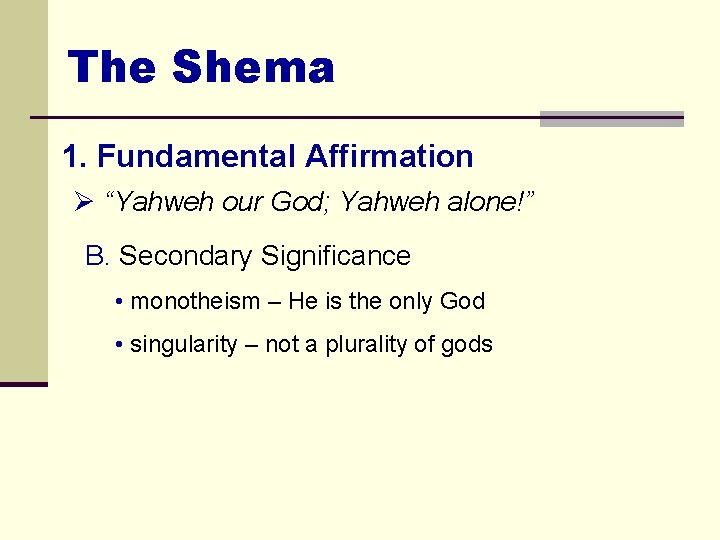 The Shema

1. Fundamental Affirmation

➢ “Yahweh our God; Yahweh alone!”

B. Secondary Significance

• monotheism – He is the only God

• singularity – not a plurality of gods